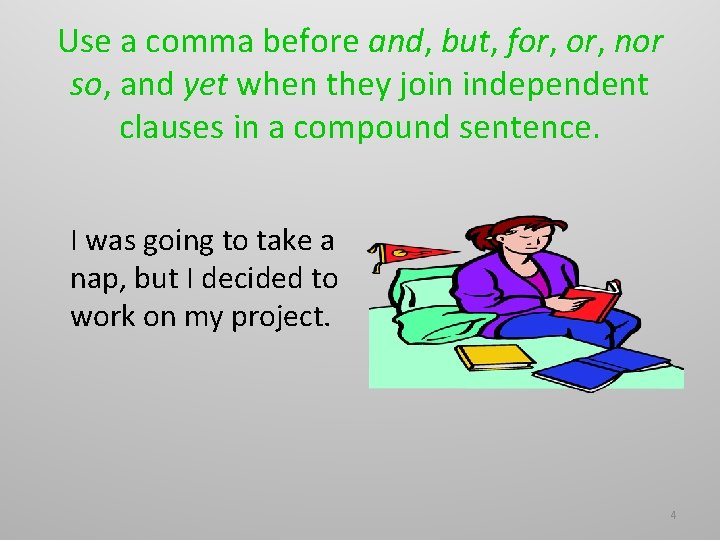 Use a comma before and, but, for, or, nor so, and yet when they join independent clauses in a compound sentence.

I was going to take a nap, but I decided to work on my project.

4